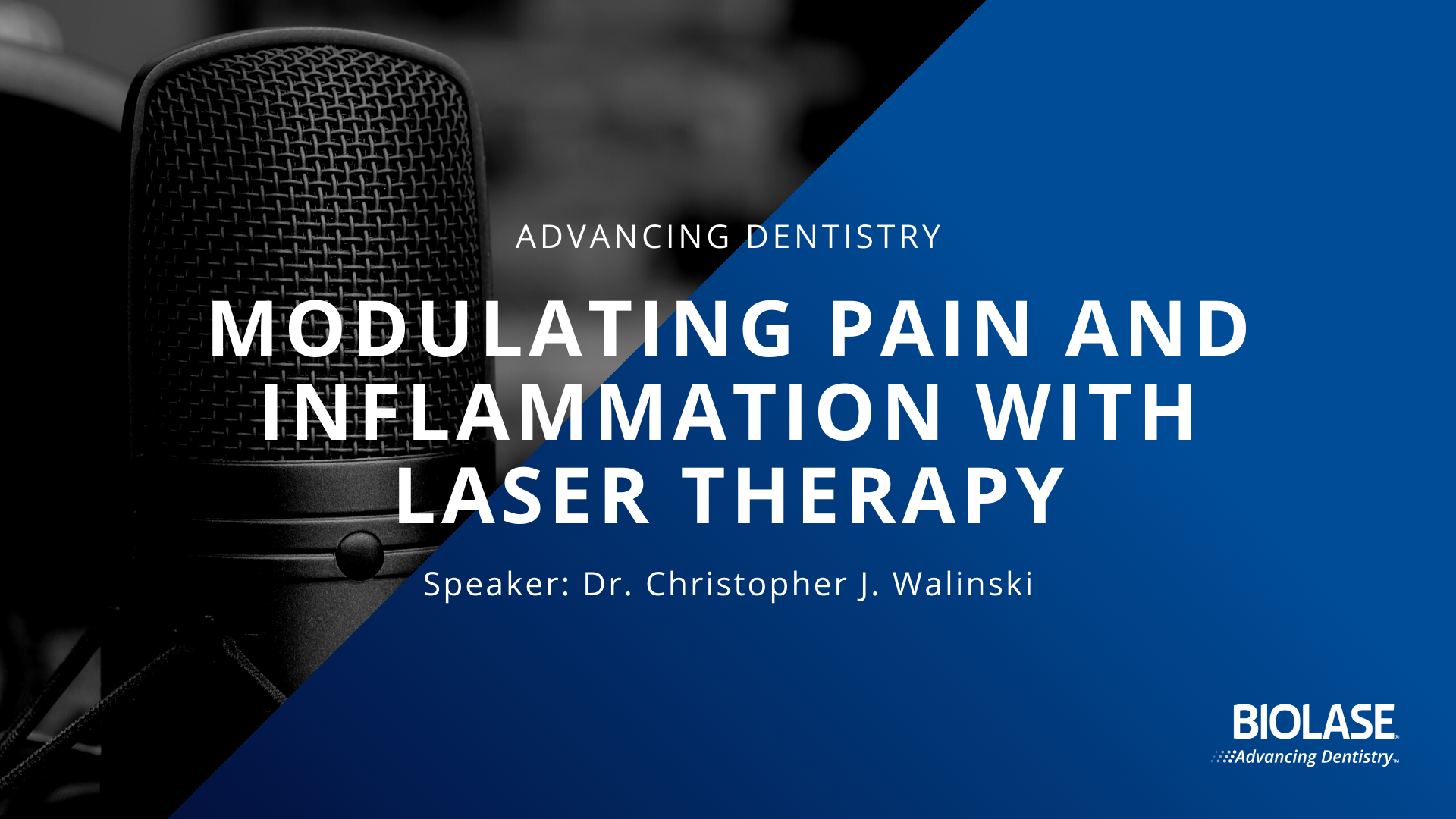 ADVANCING DENTISTRY

MODULATING PAIN AND INFLAMMATION WITH LASER THERAPY

Speaker: Dr. Christopher J. Walinski

BIOLASE®
Advancing Dentistry™